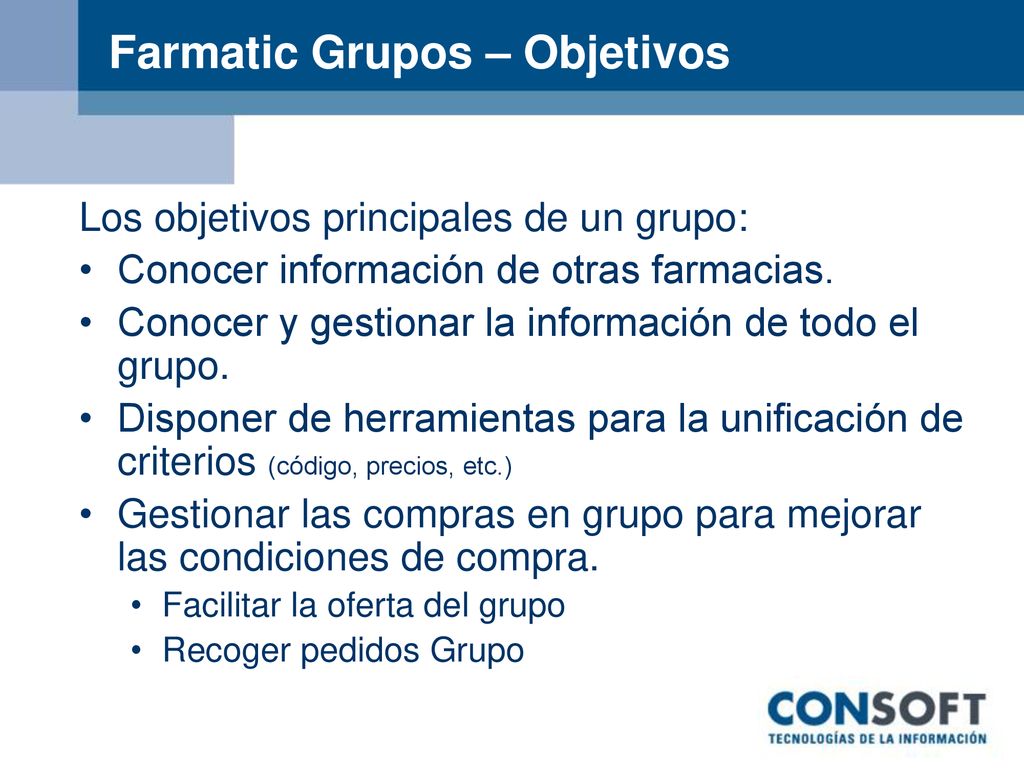 Farmatic Grupos – Objetivos

Los objetivos principales de un grupo:

• Conocer información de otras farmacias.
• Conocer y gestionar la información de todo el grupo.
• Disponer de herramientas para la unificación de criterios (código, precios, etc.)
• Gestionar las compras en grupo para mejorar las condiciones de compra.
  • Facilitar la oferta del grupo
  • Recoger pedidos Grupo

CONSOFT
TECNOLOGÍAS DE LA INFORMACIÓN